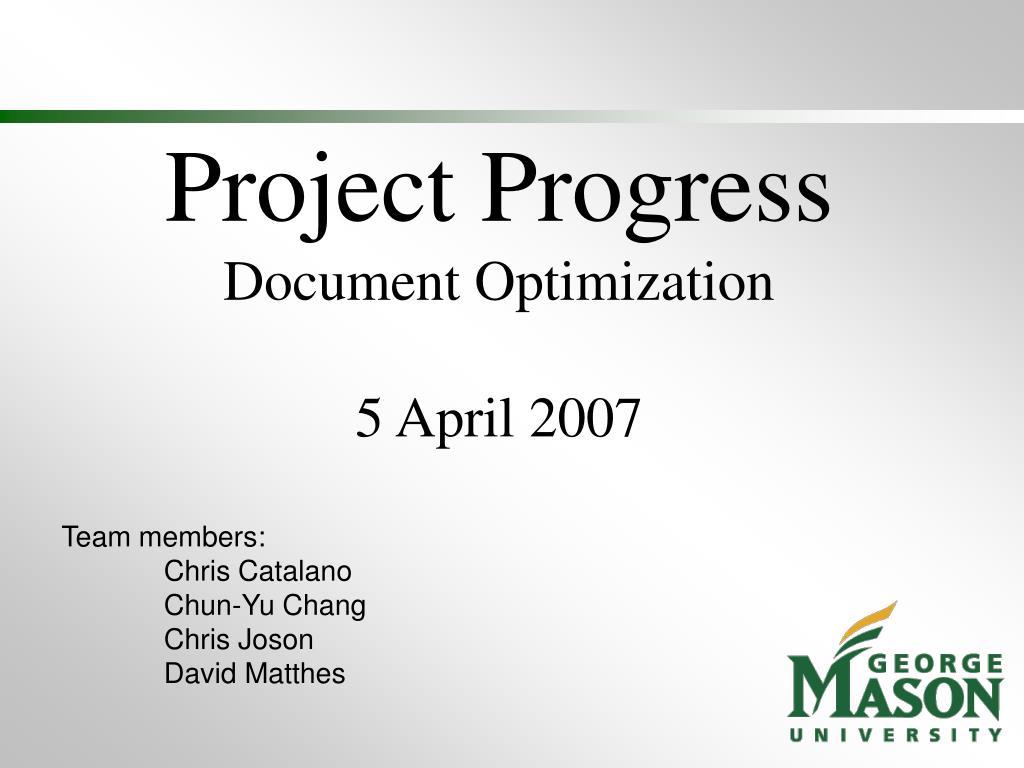 Project Progress
Document Optimization

5 April 2007

Team members:
Chris Catalano
Chun-Yu Chang
Chris Joson
David Matthes

GEORGE MASON UNIVERSITY